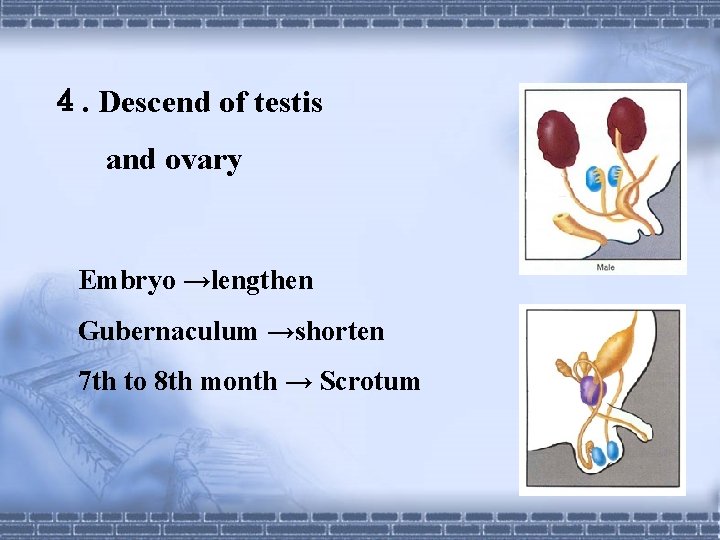 4 . Descend of testis
and ovary

Embryo →lengthen

Gubernaculum →shorten

7th to 8th month → Scrotum

Male